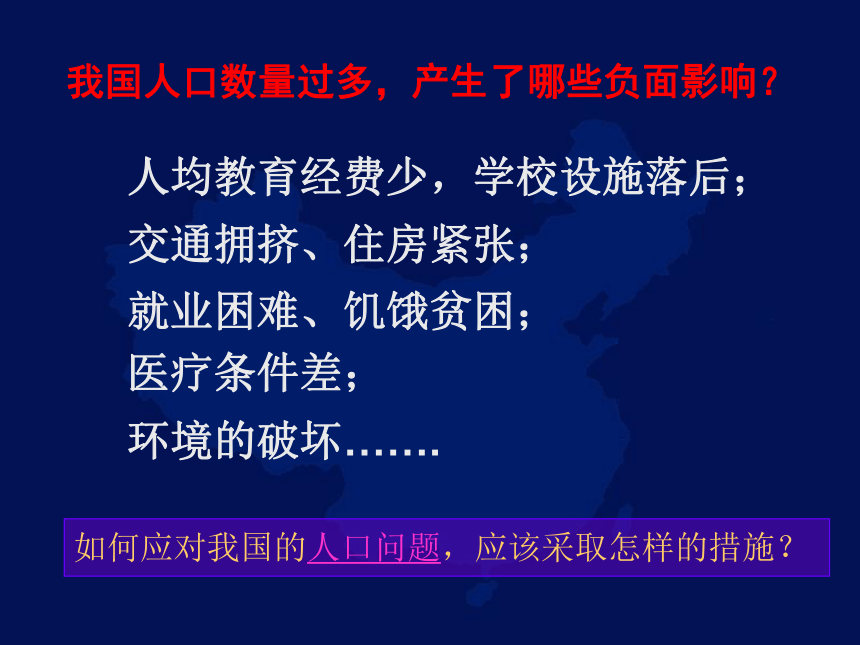 我国人口数量过多，产生了哪些负面影响？

人均教育经费少，学校设施落后；
交通拥挤、住房紧张；
就业困难、饥饿贫困；
医疗条件差；
环境的破坏…….

如何应对我国的人口问题，应该采取怎样的措施？